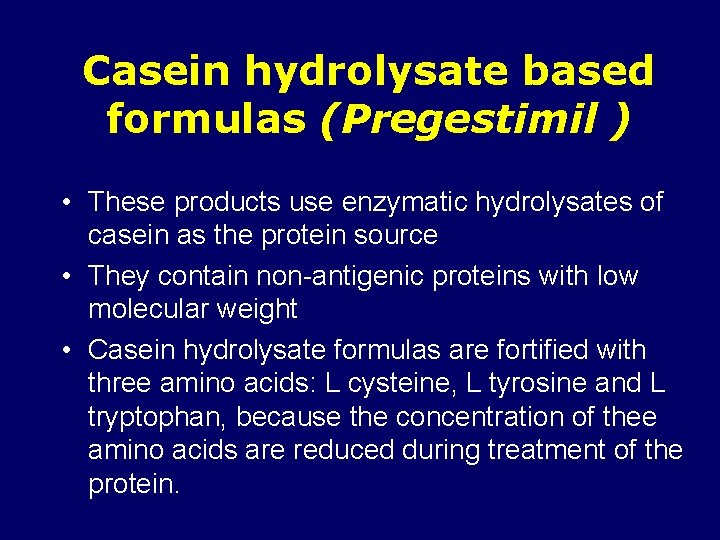 Casein hydrolysate based formulas (Pregestimil )

• These products use enzymatic hydrolysates of casein as the protein source

• They contain non-antigenic proteins with low molecular weight

• Casein hydrolysate formulas are fortified with three amino acids: L cysteine, L tyrosine and L tryptophan, because the concentration of thee amino acids are reduced during treatment of the protein.